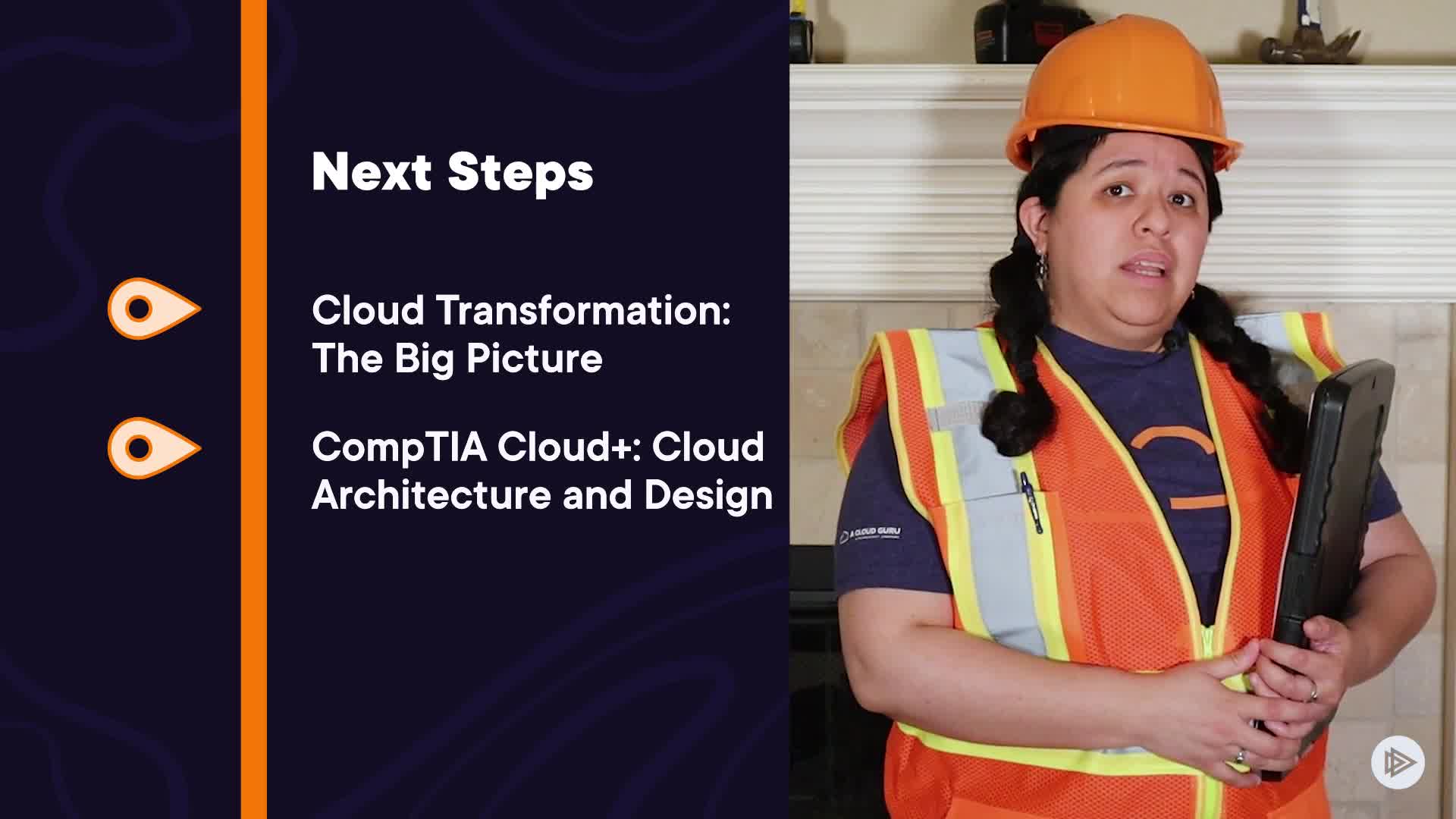 Next Steps

Cloud Transformation: The Big Picture

CompTIA Cloud+: Cloud Architecture and Design

A CLOUD GURU